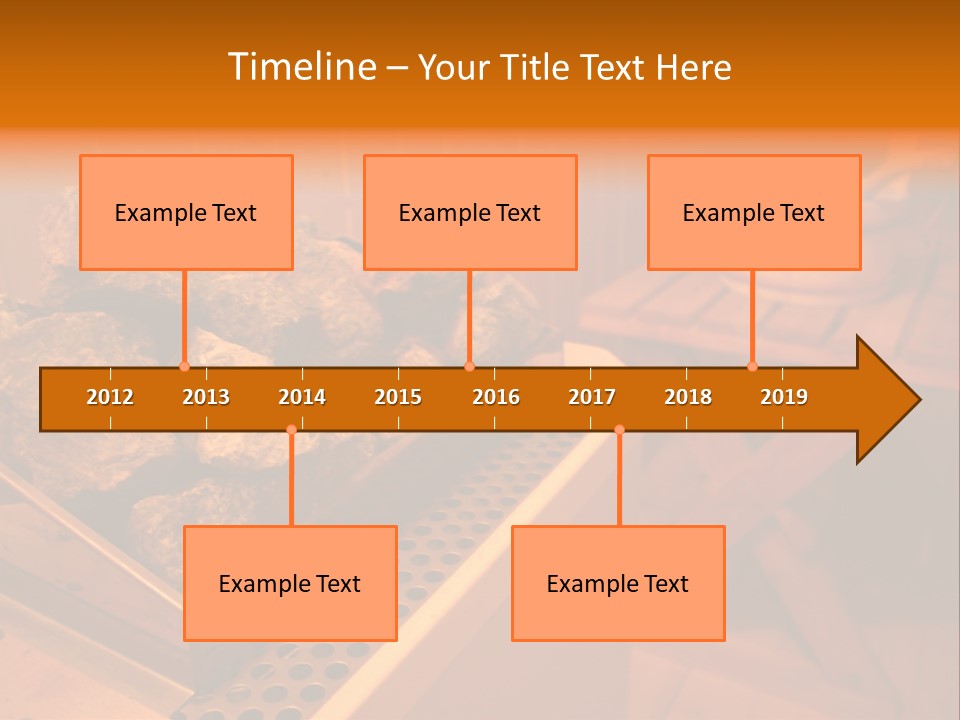 Timeline – Your Title Text Here

Example Text

Example Text

Example Text

2012 2013 2014 2015 2016 2017 2018 2019

Example Text

Example Text